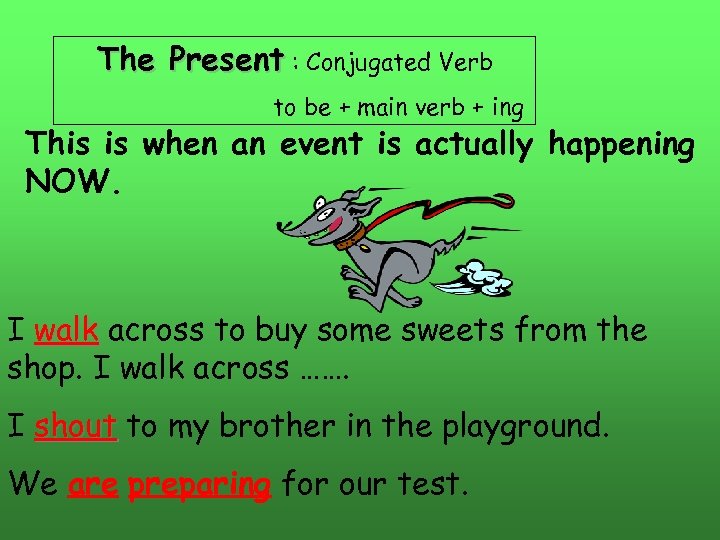 The Present : Conjugated Verb

to be + main verb + ing

This is when an event is actually happening NOW.

I walk across to buy some sweets from the shop. I walk across …….

I shout to my brother in the playground.

We are preparing for our test.